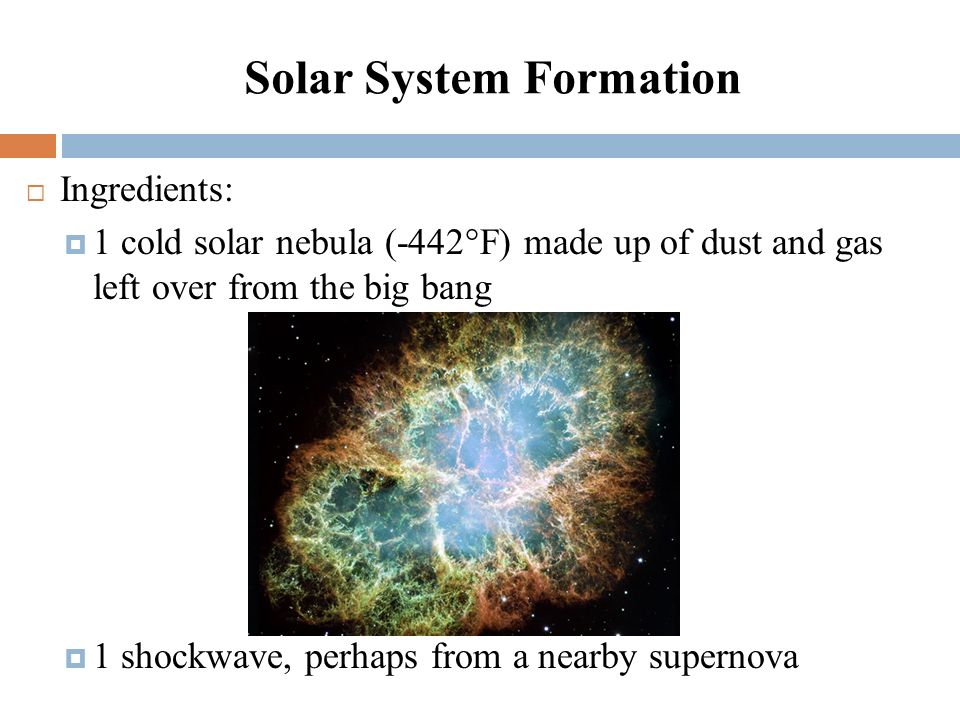 Solar System Formation

Ingredients:

1 cold solar nebula (-442°F) made up of dust and gas left over from the big bang

1 shockwave, perhaps from a nearby supernova